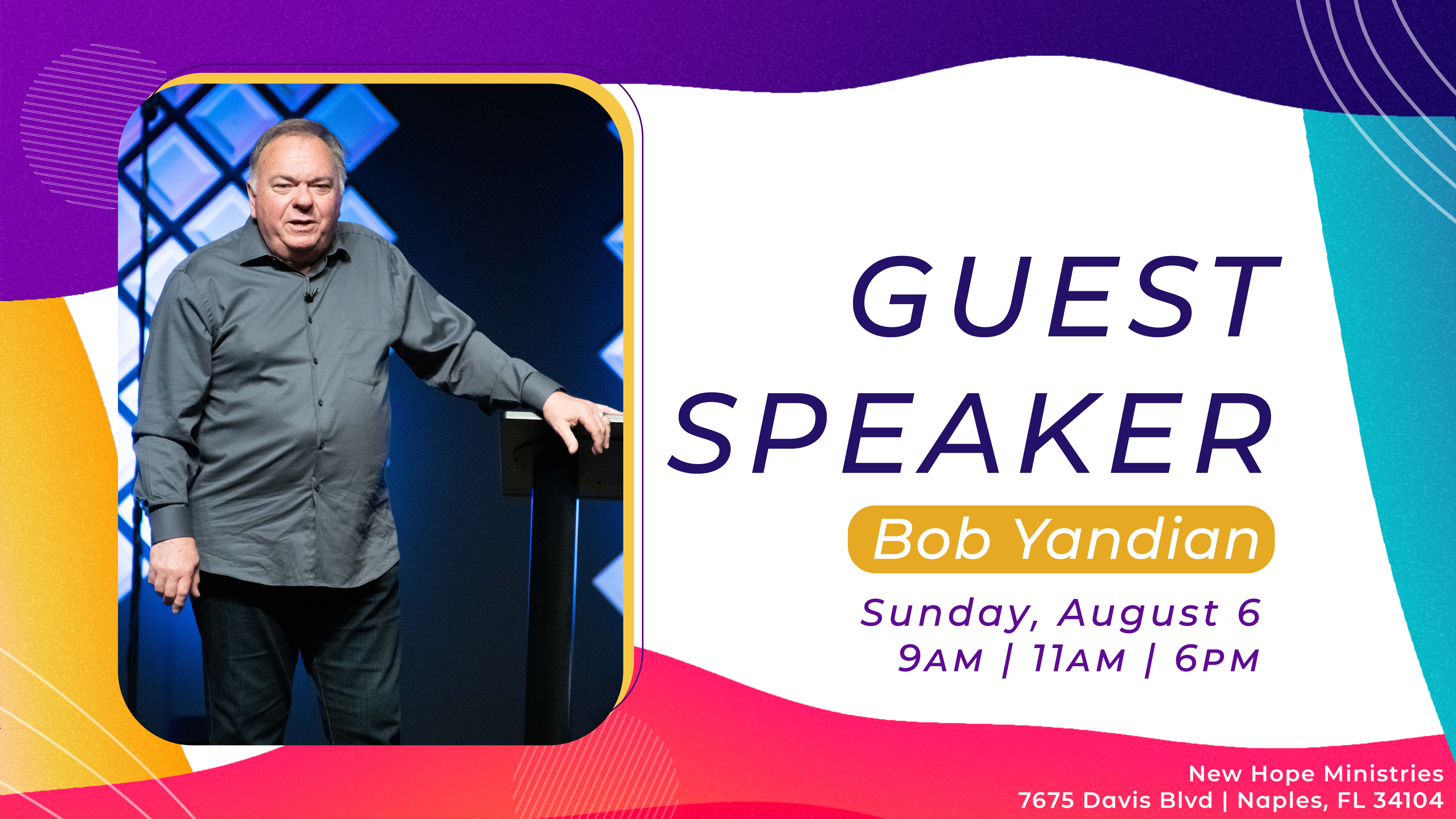 GUEST SPEAKER

Bob Yandian

Sunday, August 6
9AM | 11AM | 6PM

New Hope Ministries
7675 Davis Blvd | Naples, FL 34104